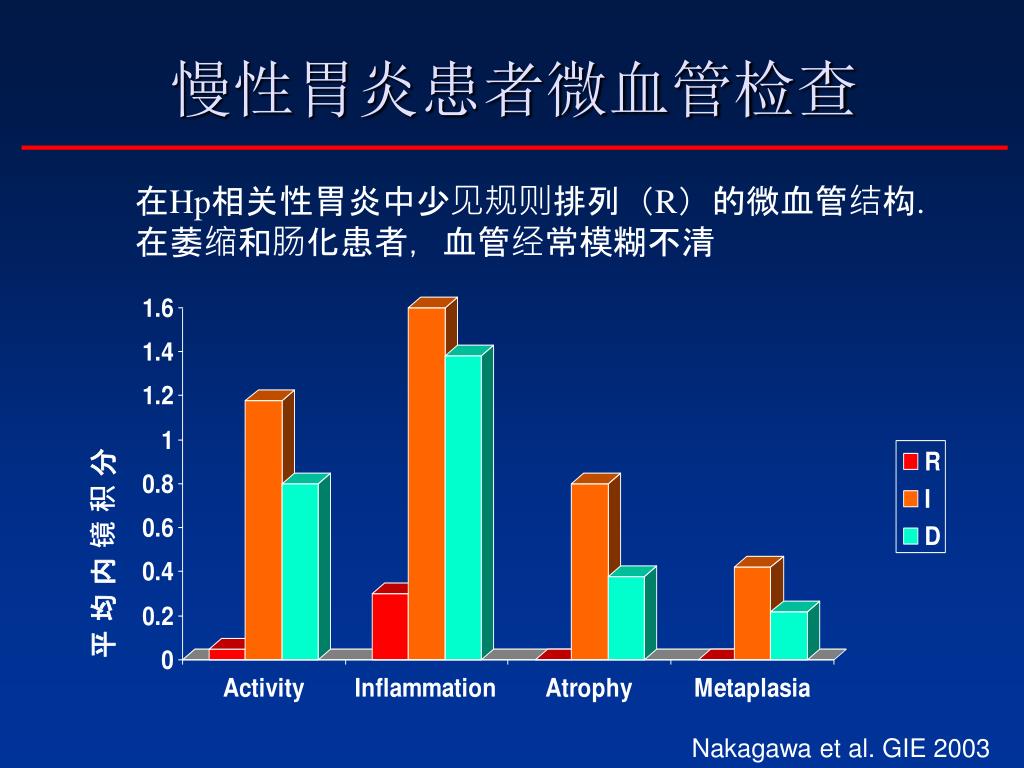 慢性胃炎患者微血管检查

在Hp相关性胃炎中少见规则排列（R）的微血管结构.
在萎缩和肠化患者，血管经常模糊不清

平均内镜积分

1.6
1.4
1.2
1
0.8
0.6
0.4
0.2
0

Activity
Inflammation
Atrophy
Metaplasia

R
I
D

Nakagawa et al. GIE 2003